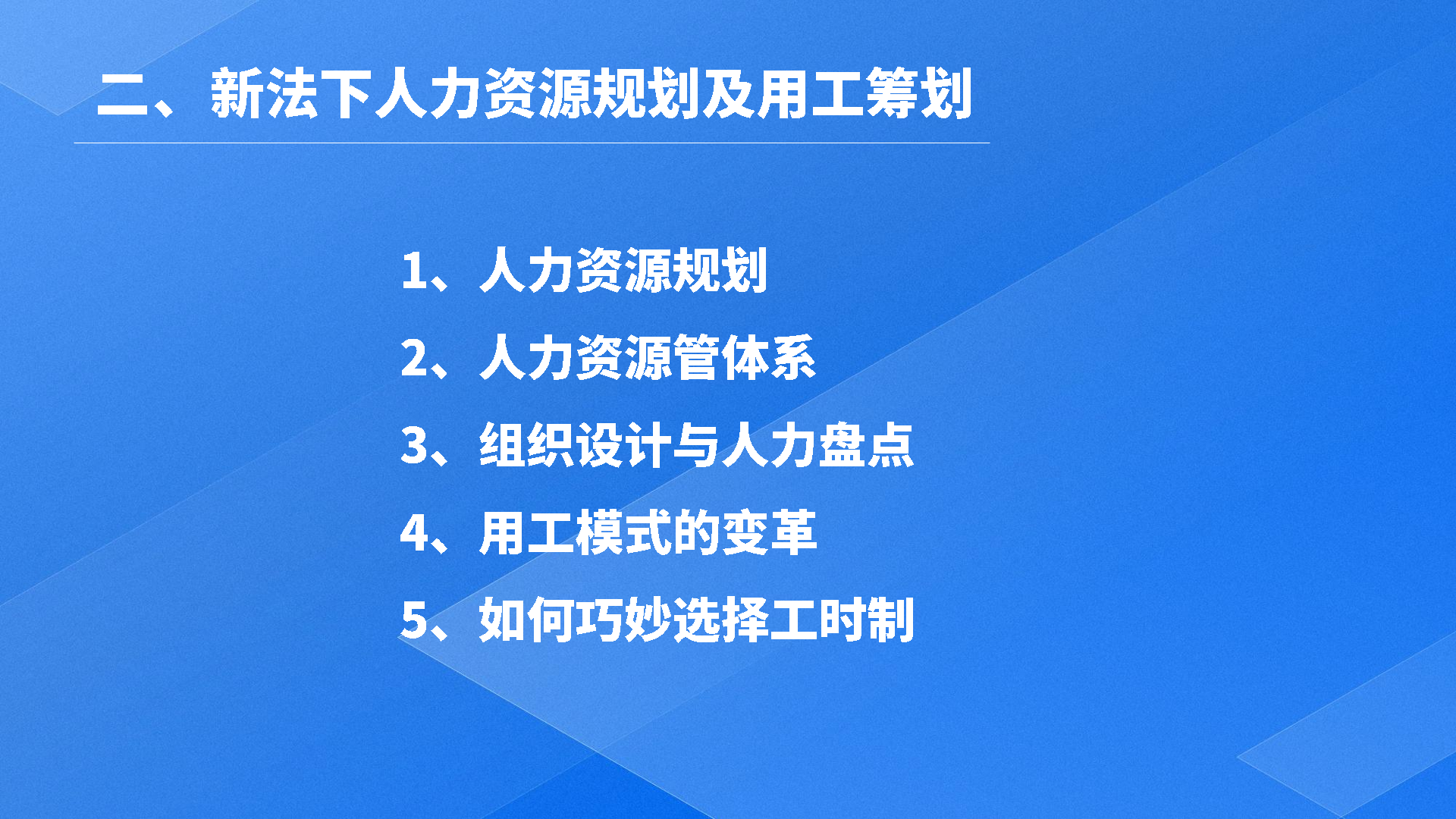 二、新法下人力资源规划及用工筹划

1、人力资源规划

2、人力资源管体系

3、组织设计与人力盘点

4、用工模式的变革

5、如何巧妙选择工时制